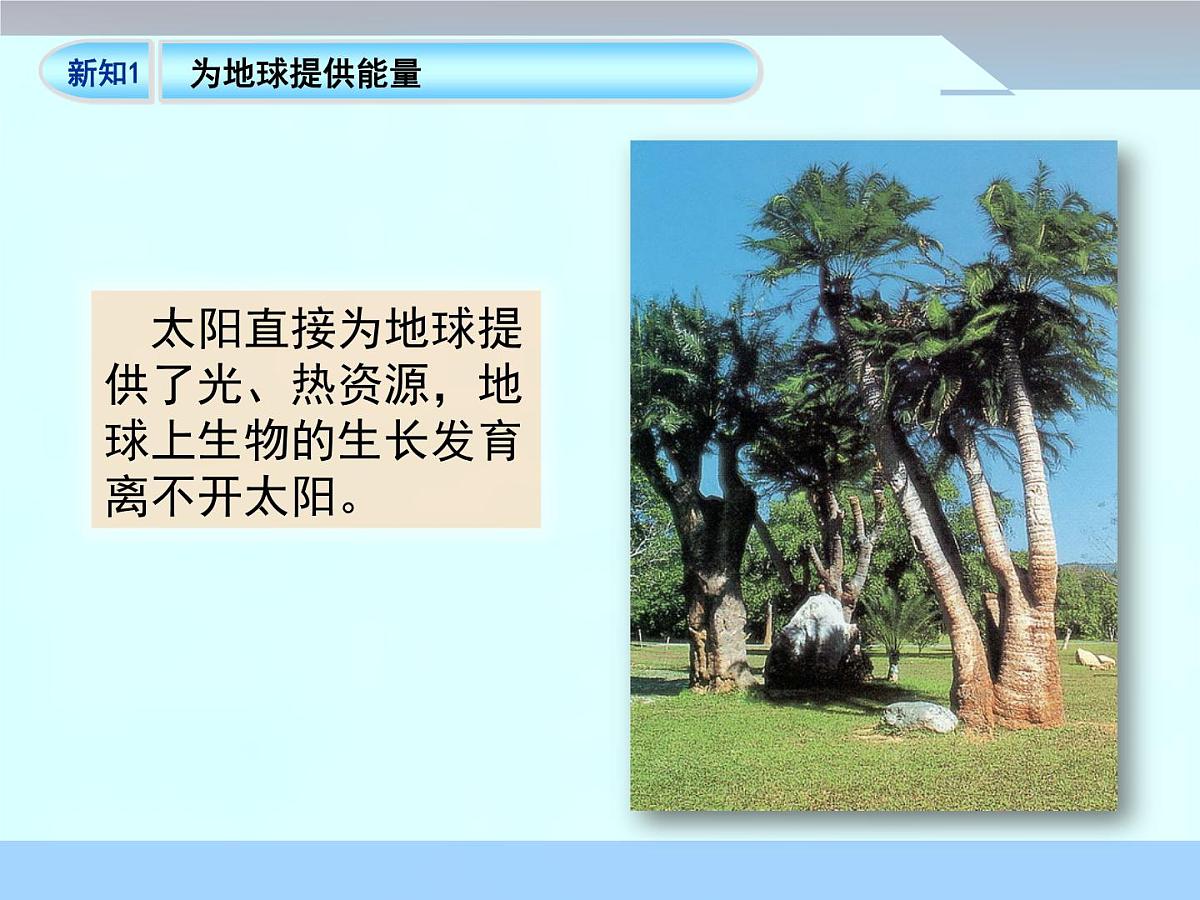 新知1

为地球提供能量

太阳直接为地球提供了光、热资源，地球上生物的生长发育离不开太阳。